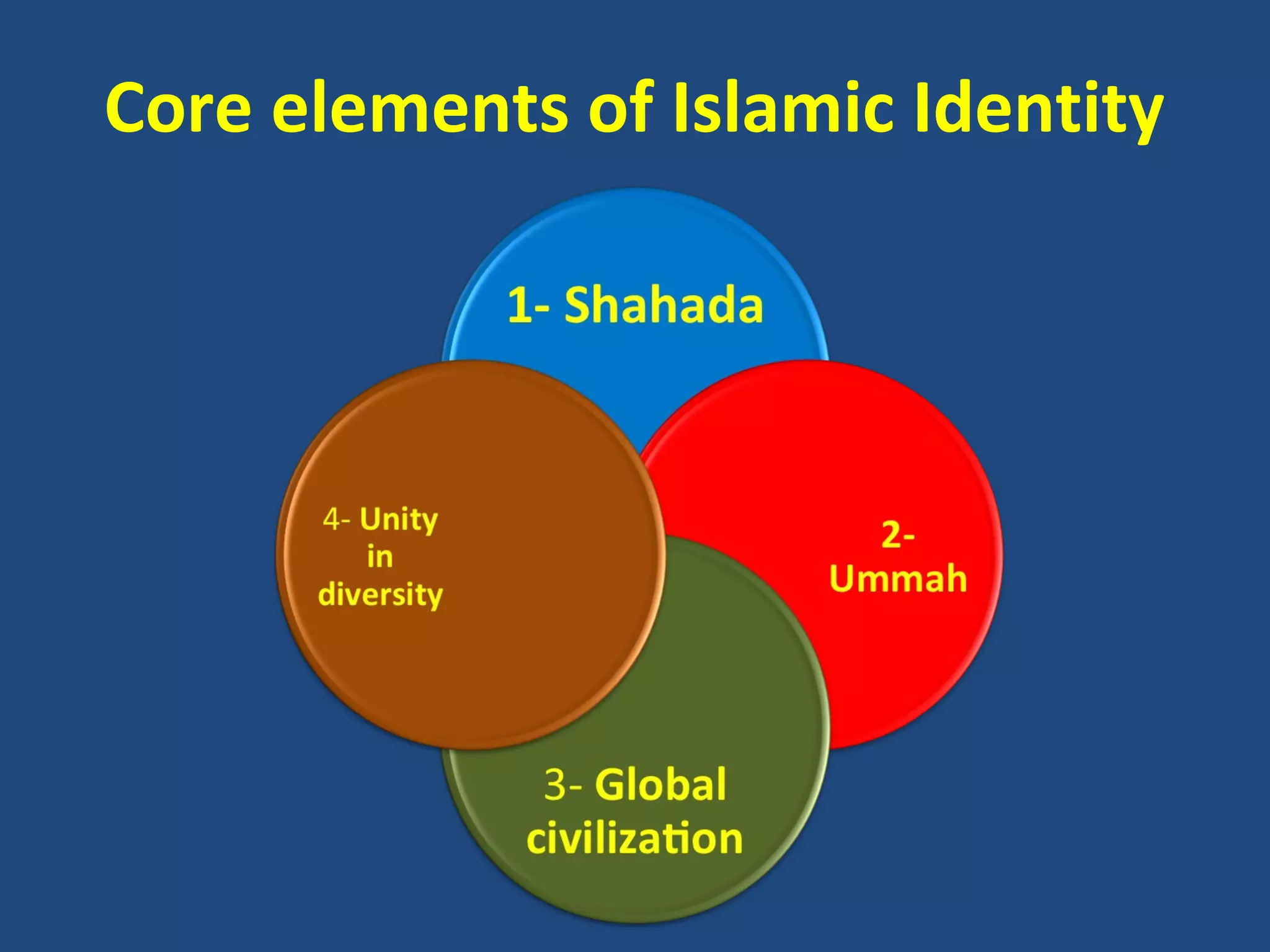 Core elements of Islamic Identity

1- Shahada

2- Ummah

3- Global civilization

4- Unity in diversity